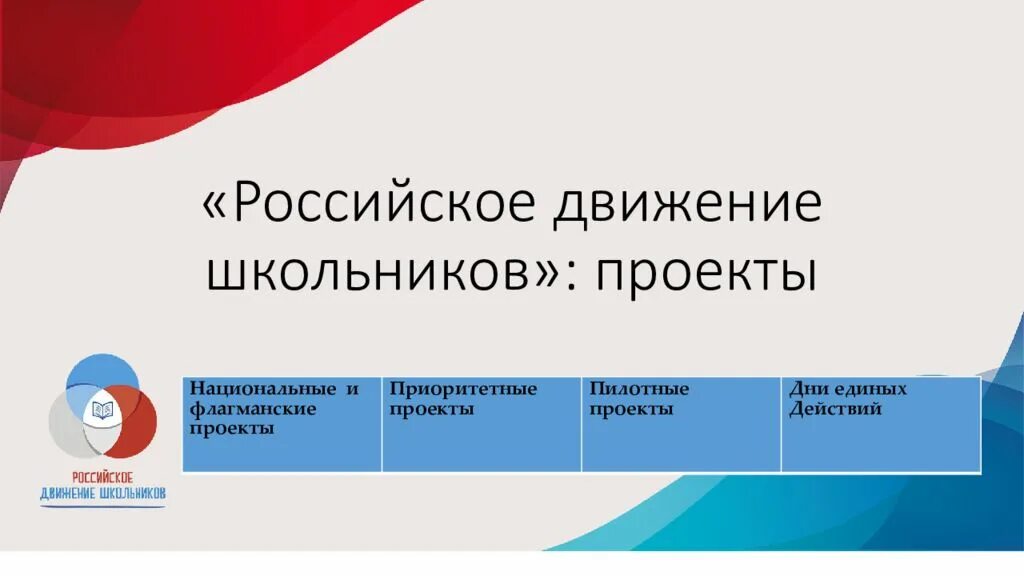 «Российское движение школьников»: проекты

| Национальные и флагманские проекты | Приоритетные проекты | Пилотные проекты | Дни единых Действий |
|---|---|---|---|

РОССИЙСКОЕ ДВИЖЕНИЕ ШКОЛЬНИКОВ